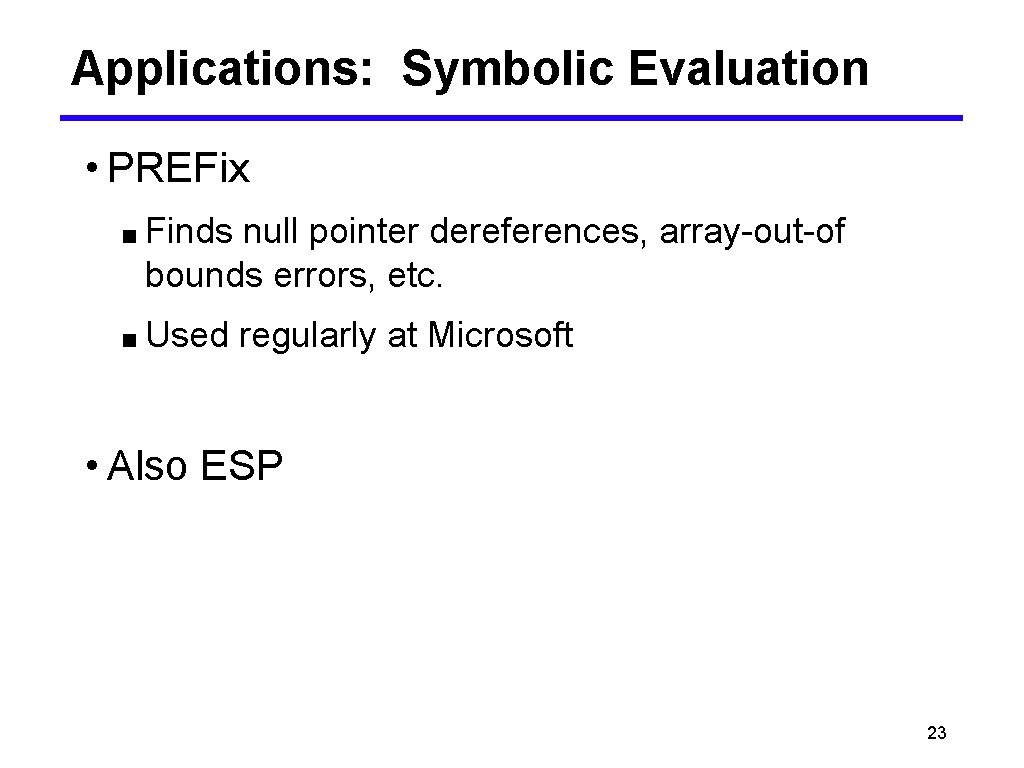 Applications: Symbolic Evaluation

• PREFix

■ Finds null pointer dereferences, array-out-of bounds errors, etc.

■ Used regularly at Microsoft

• Also ESP

23